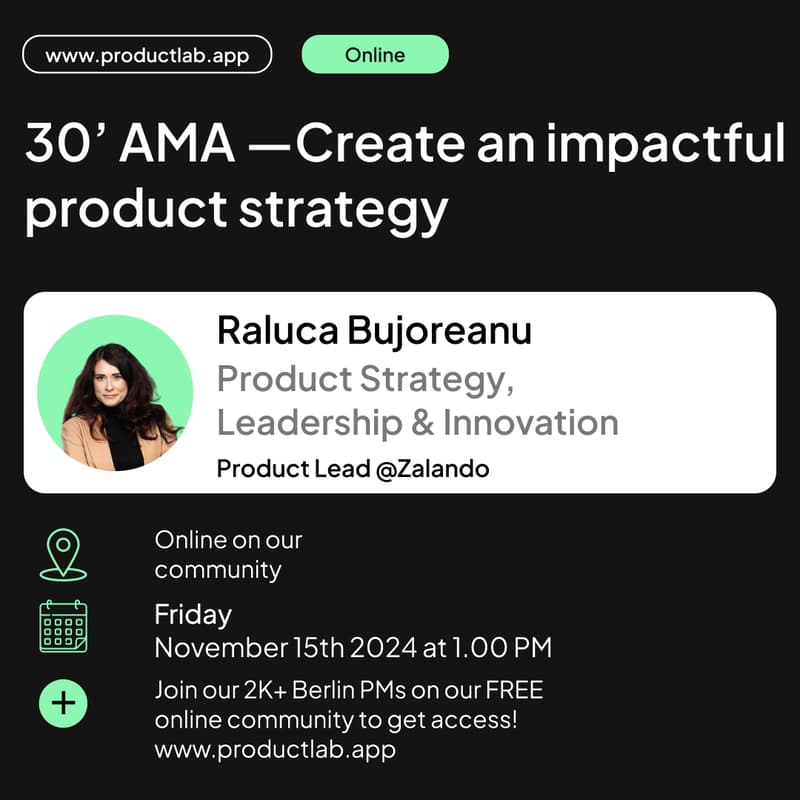 www.productlab.app

Online

30’ AMA —Create an impactful product strategy

Raluca Bujoreanu

Product Strategy, Leadership & Innovation

Product Lead @Zalando

Online on our community

Friday
November 15th 2024 at 1.00 PM

Join our 2K+ Berlin PMs on our FREE online community to get access!
www.productlab.app